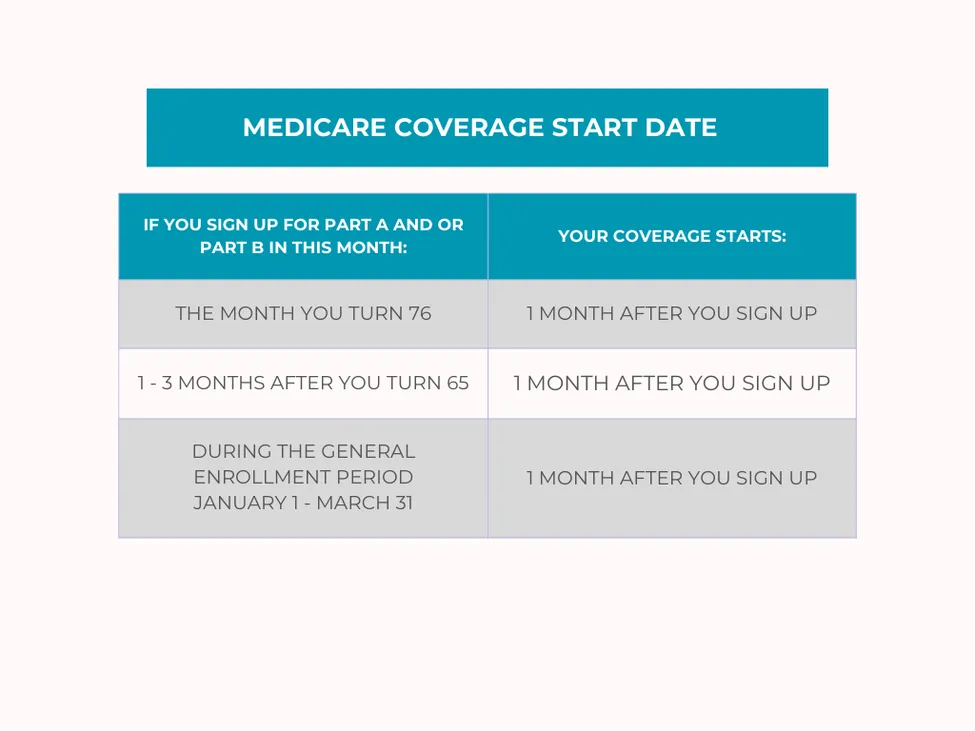 MEDICARE COVERAGE START DATE

| IF YOU SIGN UP FOR PART A AND OR PART B IN THIS MONTH: | YOUR COVERAGE STARTS: |
|---|---|
| THE MONTH YOU TURN 76 | 1 MONTH AFTER YOU SIGN UP |
| 1 - 3 MONTHS AFTER YOU TURN 65 | 1 MONTH AFTER YOU SIGN UP |
| DURING THE GENERAL ENROLLMENT PERIOD JANUARY 1 - MARCH 31 | 1 MONTH AFTER YOU SIGN UP |